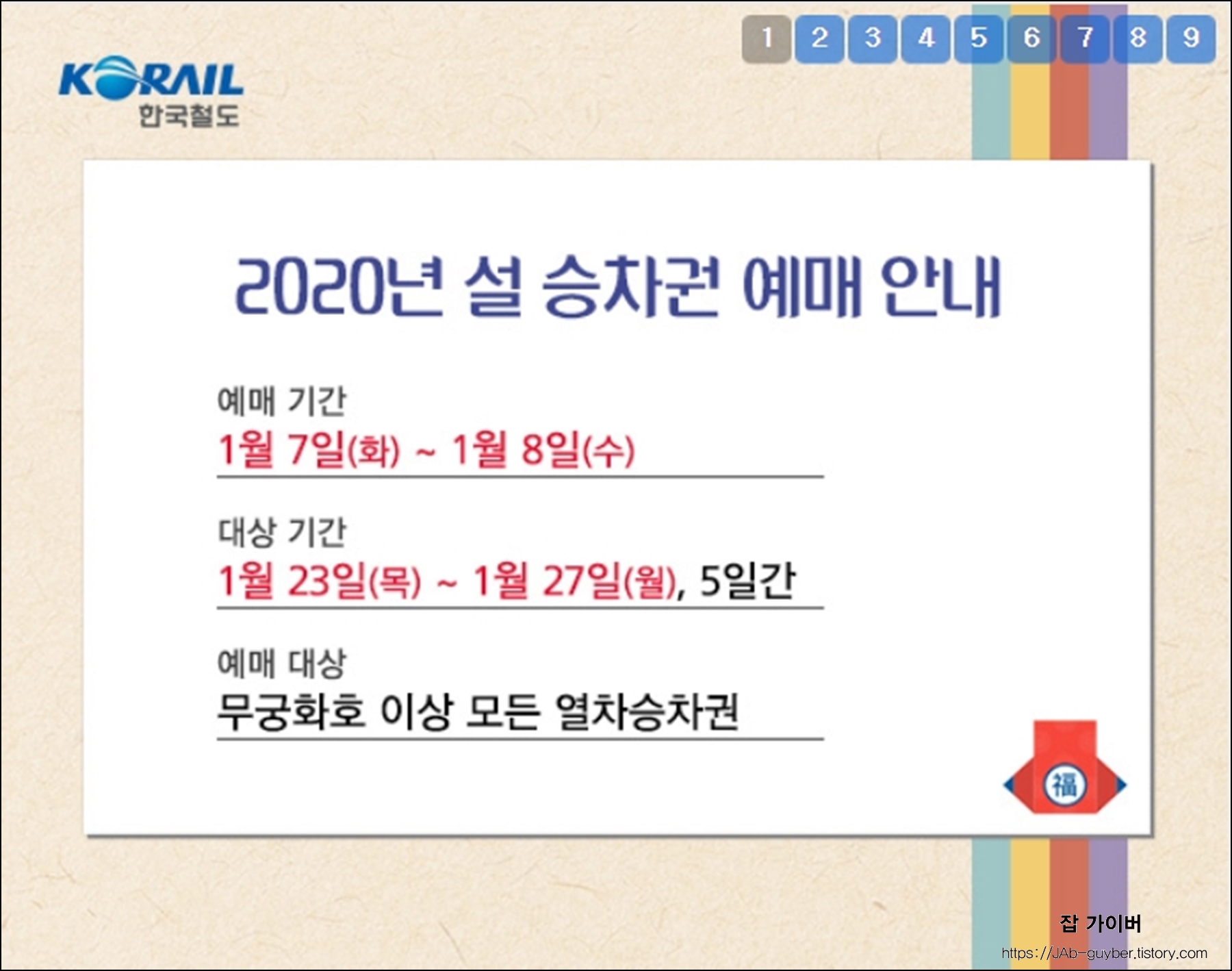 1 2 3 4 5 6 7 8 9

KORAIL
한국철도

2020년 설 승차권 예매 안내

예매 기간
1월 7일(화) ~ 1월 8일(수)

대상 기간
1월 23일(목) ~ 1월 27일(월), 5일간

예매 대상
무궁화호 이상 모든 열차승차권

福

잡 가이버
https://JAb-guyber.tistory.com